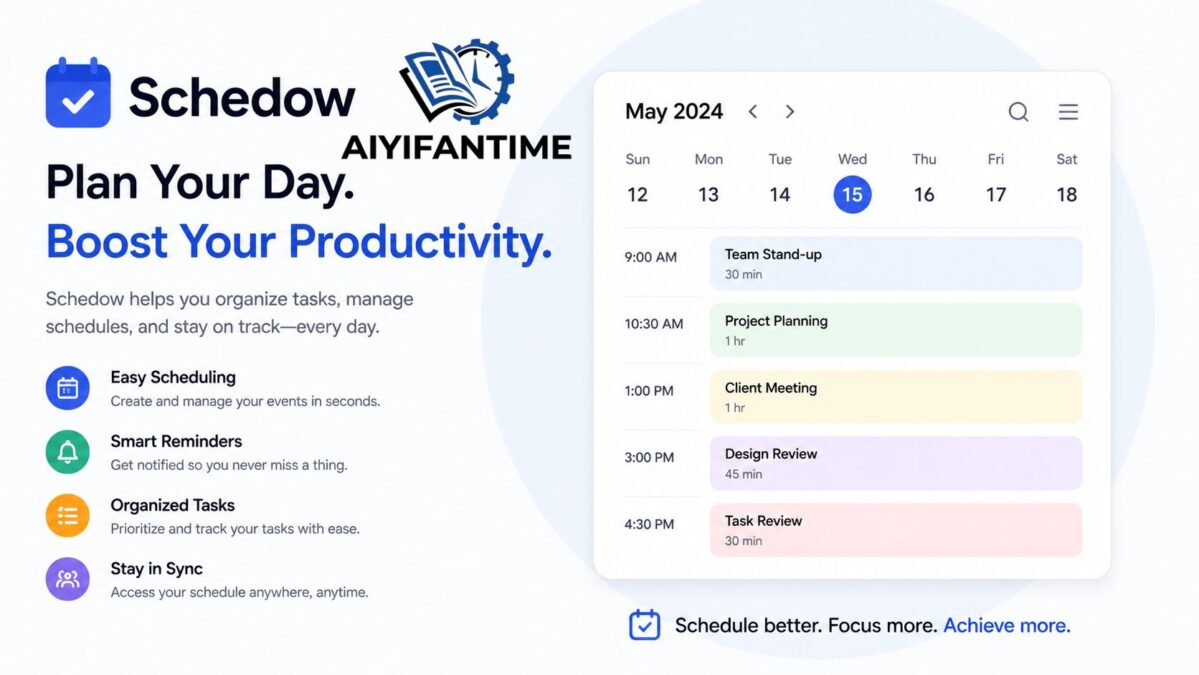 Schedow

AIYIFANTIME

Plan Your Day.

Boost Your Productivity.

Schedow helps you organize tasks, manage schedules, and stay on track—every day.

Easy Scheduling
Create and manage your events in seconds.

Smart Reminders
Get notified so you never miss a thing.

Organized Tasks
Prioritize and track your tasks with ease.

Stay in Sync
Access your schedule anywhere, anytime.

May 2024

| Sun | Mon | Tue | Wed | Thu | Fri | Sat |
|---|---|---|---|---|---|---|
| 12 | 13 | 14 | 15 | 16 | 17 | 18 |

9:00 AM
Team Stand-up
30 min

10:30 AM
Project Planning
1 hr

1:00 PM
Client Meeting
1 hr

3:00 PM
Design Review
45 min

4:30 PM
Task Review
30 min

Schedule better. Focus more. Achieve more.